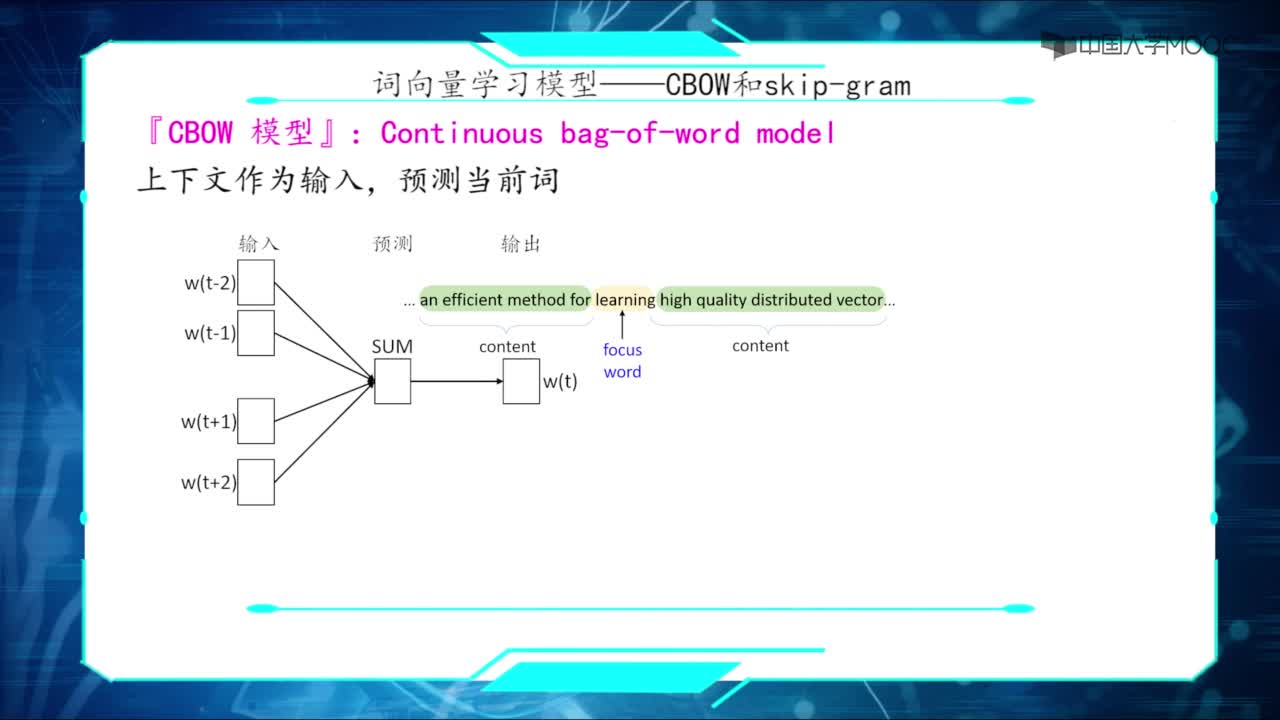 中国大学MOOC

词向量学习模型——CBOW和skip-gram

『CBOW 模型』: Continuous bag-of-word model

上下文作为输入，预测当前词

输入 预测 输出

w(t-2)
w(t-1)
w(t+1)
w(t+2)

SUM

w(t)

... an efficient method for learning high quality distributed vector...

content

focus word

content